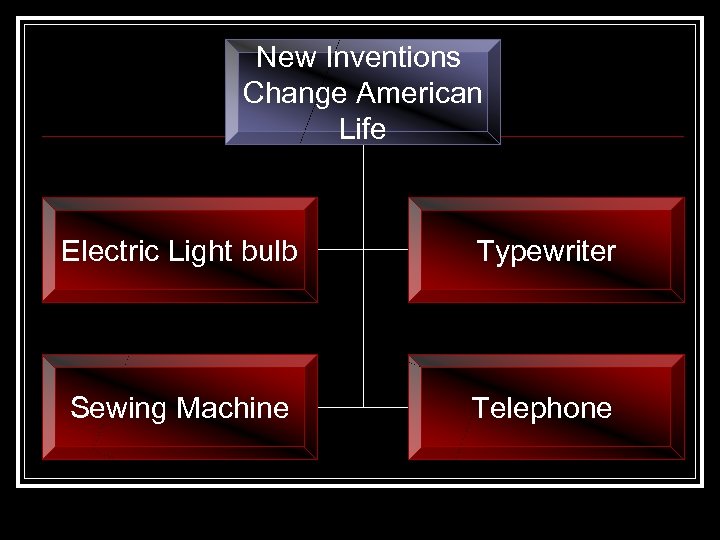 New Inventions Change American Life

Electric Light bulb

Typewriter

Sewing Machine

Telephone